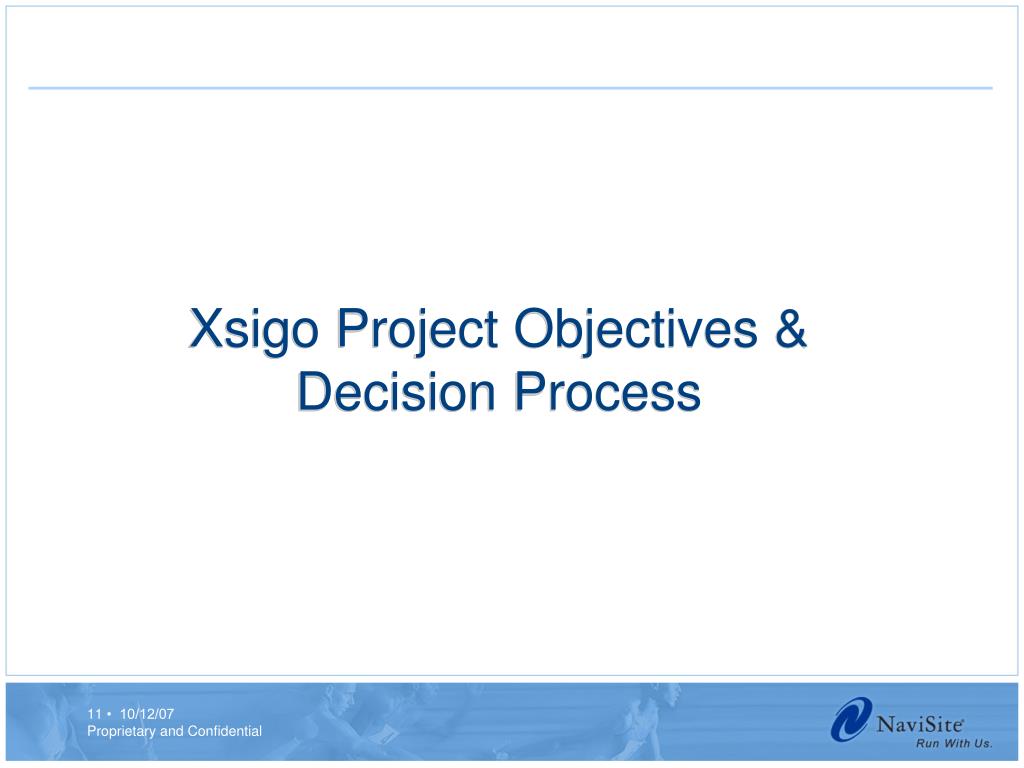 Xsigo Project Objectives & Decision Process

11 • 10/12/07
Proprietary and Confidential

NaviSite®
Run With Us.